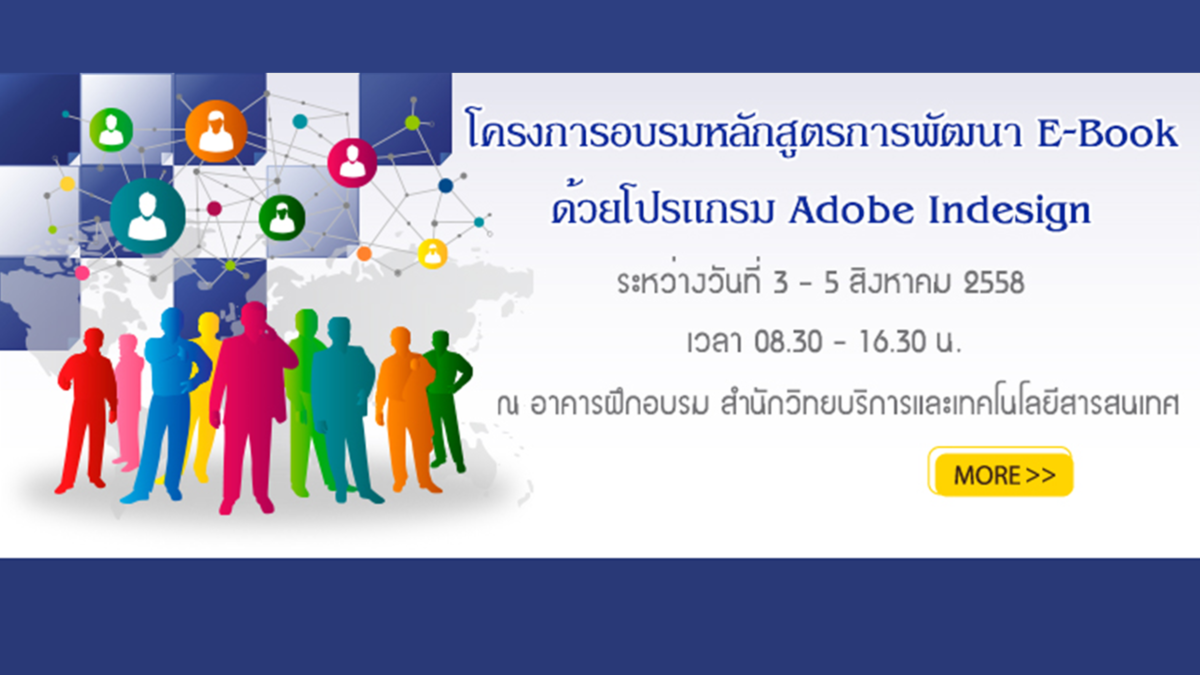 โครงการอบรมหลักสูตรการพัฒนา E-Book

ด้วยโปรแกรม Adobe Indesign

ระหว่างวันที่ 3 - 5 สิงหาคม 2558

เวลา 08.30 - 16.30 น.

ณ อาคารฝึกอบรม สำนักวิทยบริการและเทคโนโลยีสารสนเทศ

MORE >>